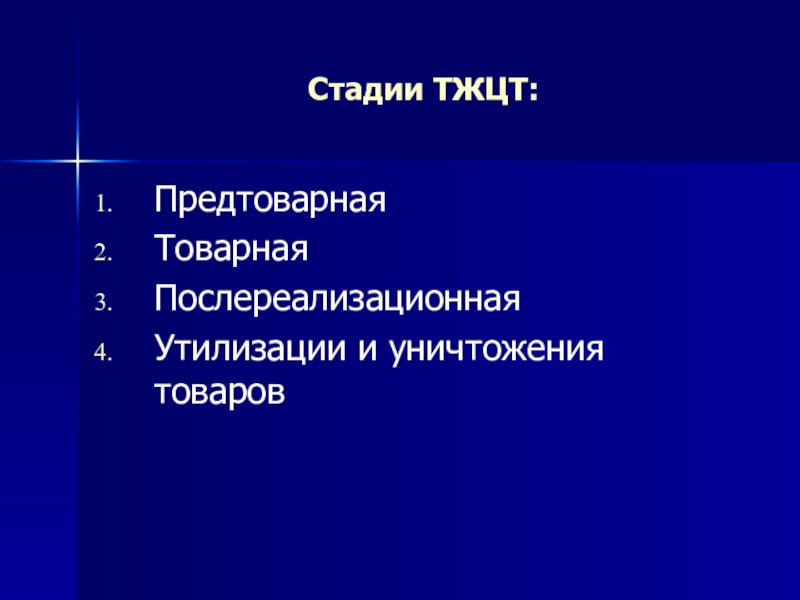 Стадии ТЖЦТ:

1. Предтоварная
2. Товарная
3. Послереализационная
4. Утилизации и уничтожения товаров